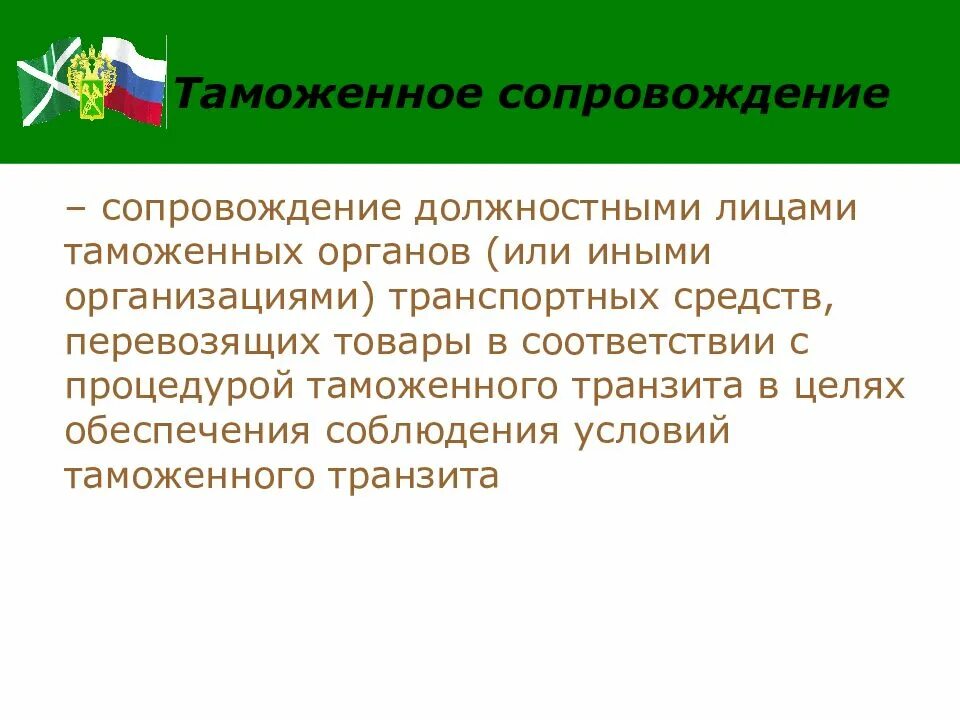 Таможенное сопровождение

– сопровождение должностными лицами таможенных органов (или иными организациями) транспортных средств, перевозящих товары в соответствии с процедурой таможенного транзита в целях обеспечения соблюдения условий таможенного транзита